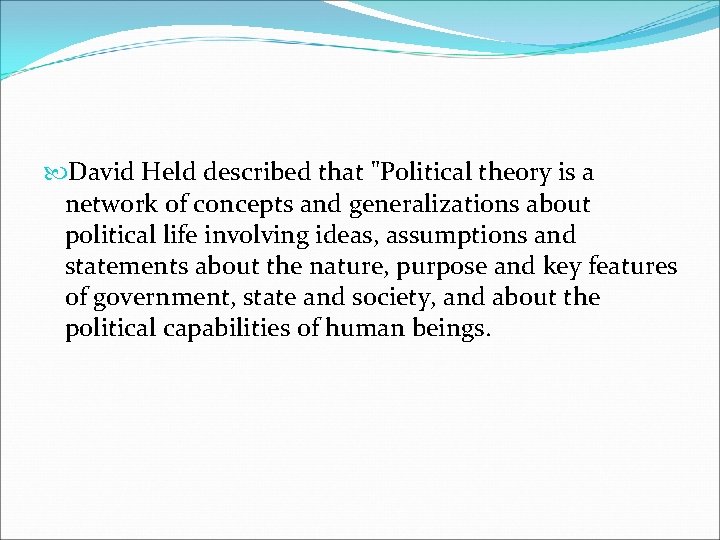 David Held described that "Political theory is a network of concepts and generalizations about political life involving ideas, assumptions and statements about the nature, purpose and key features of government, state and society, and about the political capabilities of human beings.